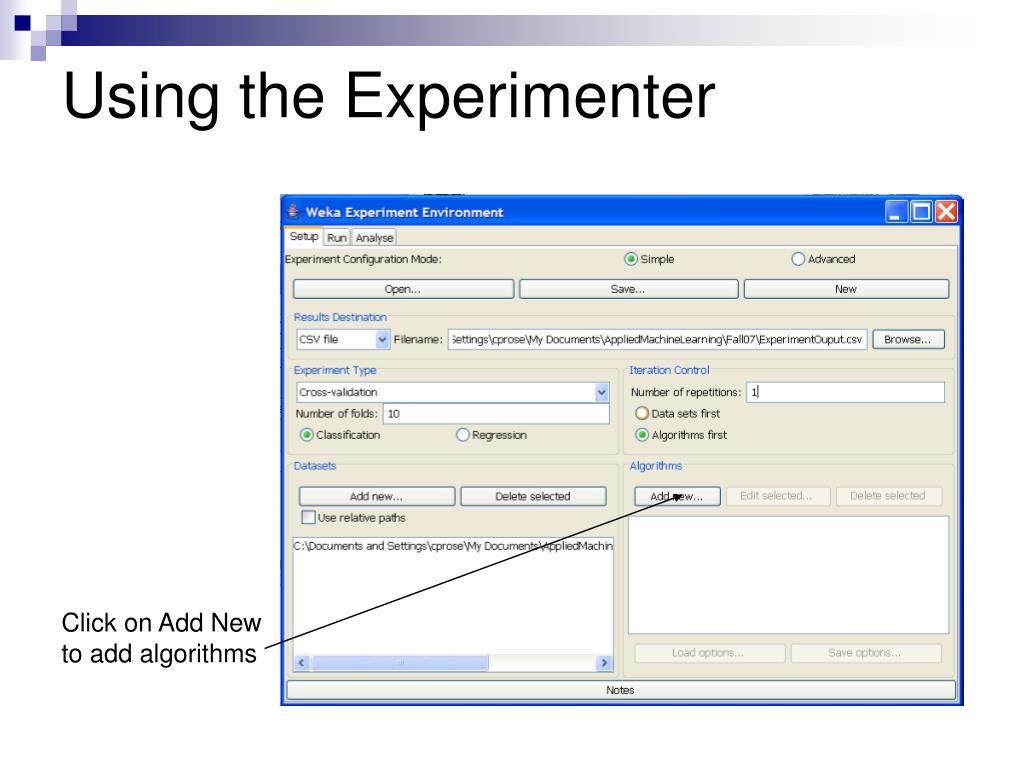 Using the Experimenter

Weka Experiment Environment

Setup Run Analyse

Experiment Configuration Mode:

Simple

Advanced

Open...

Save...

New

Results Destination

CSV file

Filename: Settings\cprose\My Documents\AppliedMachineLearning\Fall07\ExperimentOuput.csv

Browse...

Experiment Type

Cross-validation

Number of folds: 10

Classification

Regression

Iteration Control

Number of repetitions: 1

Data sets first

Algorithms first

Datasets

Add new...

Delete selected

Use relative paths

C:\Documents and Settings\cprose\My Documents\AppliedMachin

Algorithms

Add new...

Edit selected...

Delete selected

Load options...

Save options...

Notes

Click on Add New to add algorithms